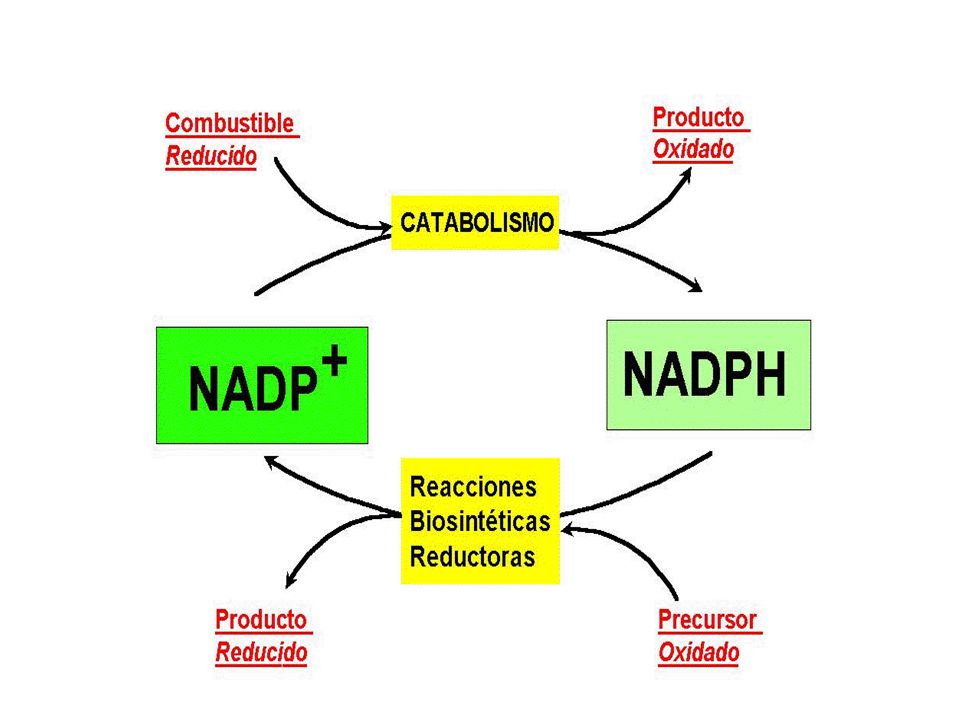 Combustible
Reducido

Producto
Oxidado

CATABOLISMO

$NADP^+$

NADPH

Reacciones
Biosintéticas
Reductoras

Producto
Reducido

Precursor
Oxidado